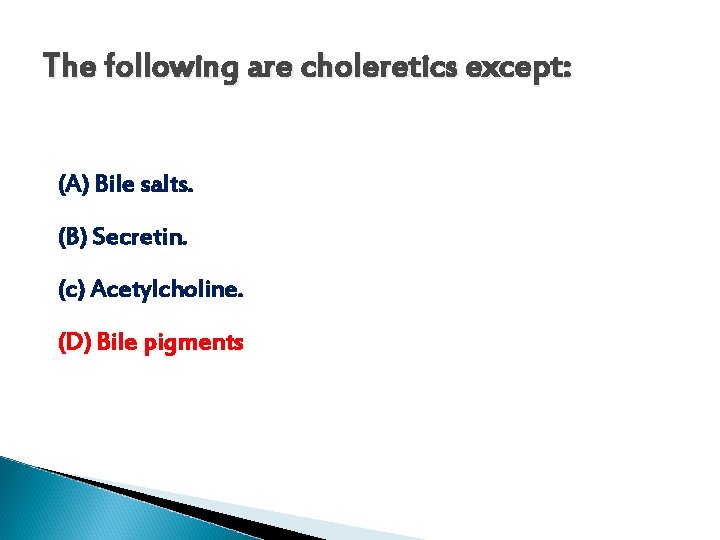 The following are choleretics except:

(A) Bile salts.

(B) Secretin.

(c) Acetylcholine.

(D) Bile pigments